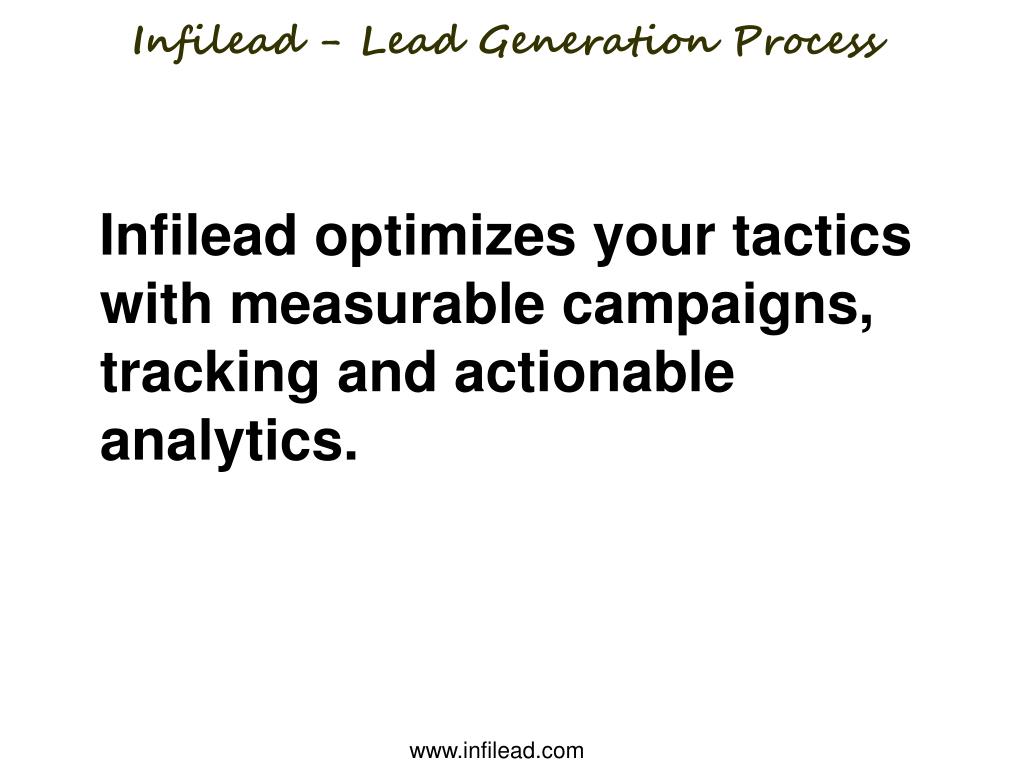 Infilead – Lead Generation Process

Infilead optimizes your tactics with measurable campaigns, tracking and actionable analytics.

www.infilead.com